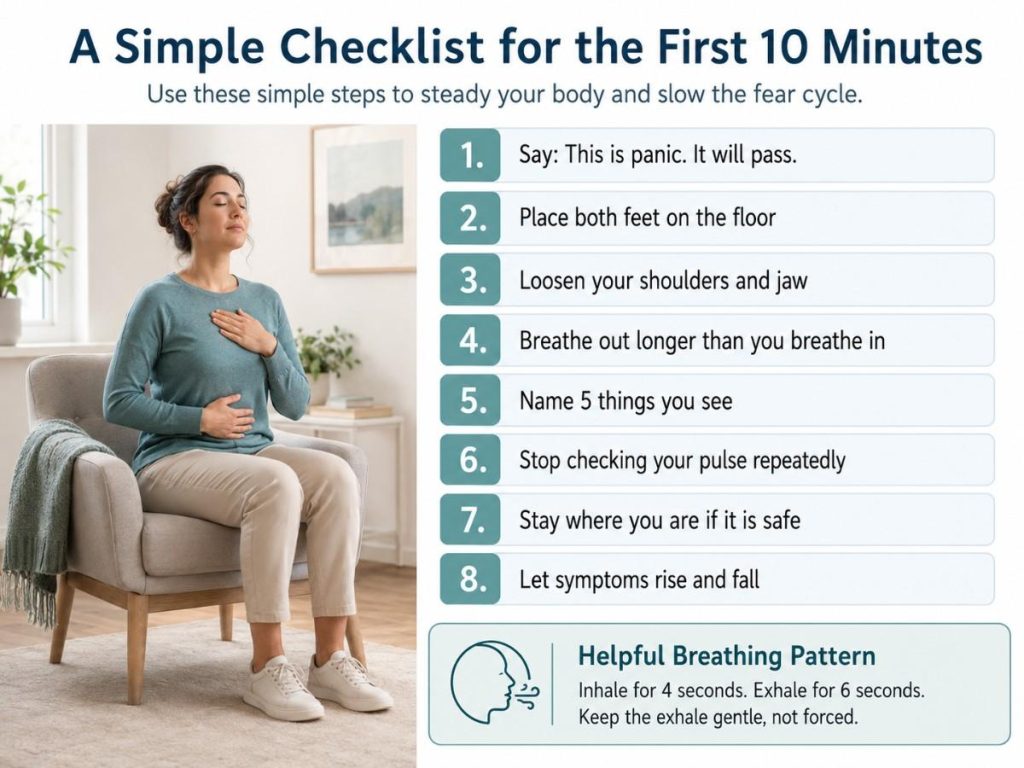 A Simple Checklist for the First 10 Minutes

Use these simple steps to steady your body and slow the fear cycle.

1. Say: This is panic. It will pass.

2. Place both feet on the floor

3. Loosen your shoulders and jaw

4. Breathe out longer than you breathe in

5. Name 5 things you see

6. Stop checking your pulse repeatedly

7. Stay where you are if it is safe

8. Let symptoms rise and fall

Helpful Breathing Pattern

Inhale for 4 seconds. Exhale for 6 seconds. Keep the exhale gentle, not forced.